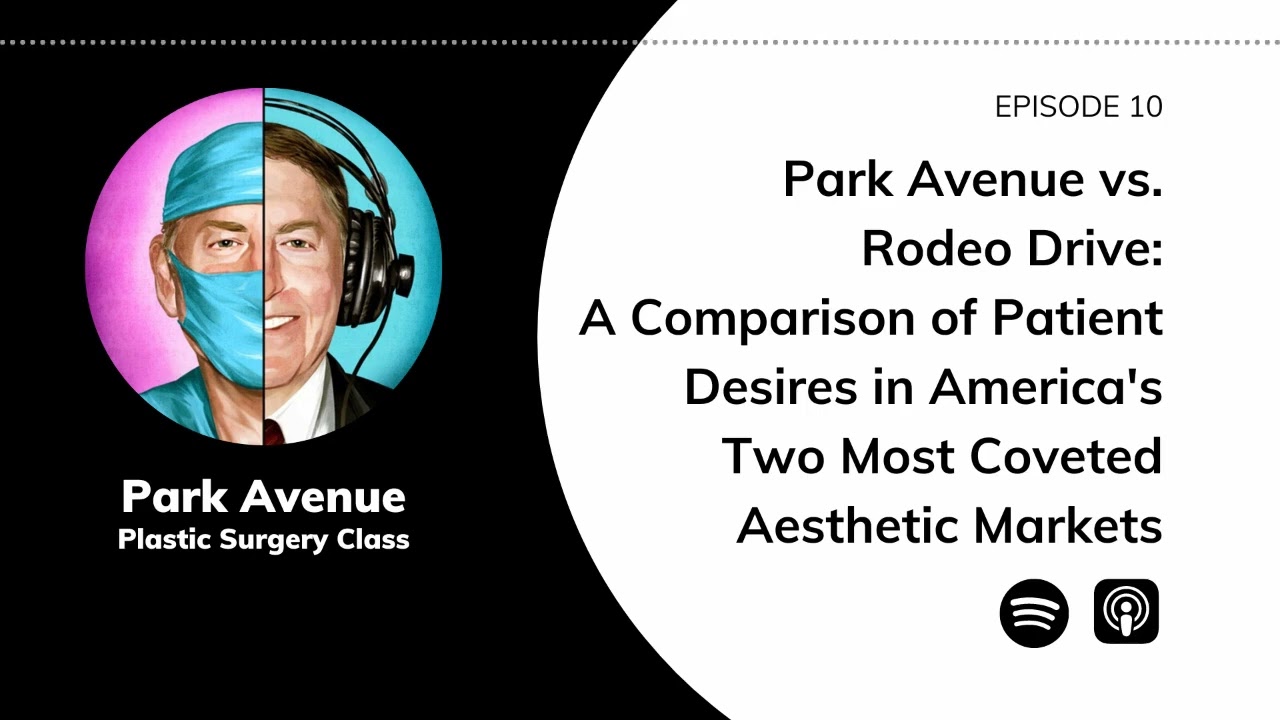 Park Avenue
Plastic Surgery Class

EPISODE 10

Park Avenue vs. Rodeo Drive: A Comparison of Patient Desires in America's Two Most Coveted Aesthetic Markets